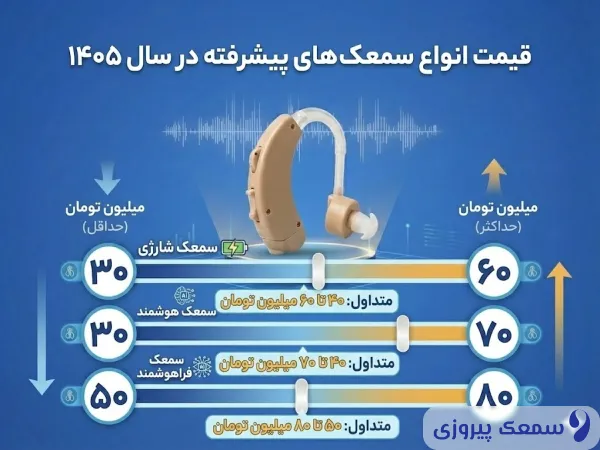 قیمت انواع سمعک‌های پیشرفته در سال ۱۴۰۵

میلیون تومان
(حداکثر)

میلیون تومان
(حداقل)

سمعک شارژی
۶۰
۳۰
متداول: ۴۰ تا ۶۰ میلیون تومان

سمعک هوشمند
۷۰
۳۰
متداول: ۴۰ تا ۷۰ میلیون تومان

سمعک فراهوشمند
۸۰
۵۰
متداول: ۵۰ تا ۸۰ میلیون تومان

سمعک پیروزی